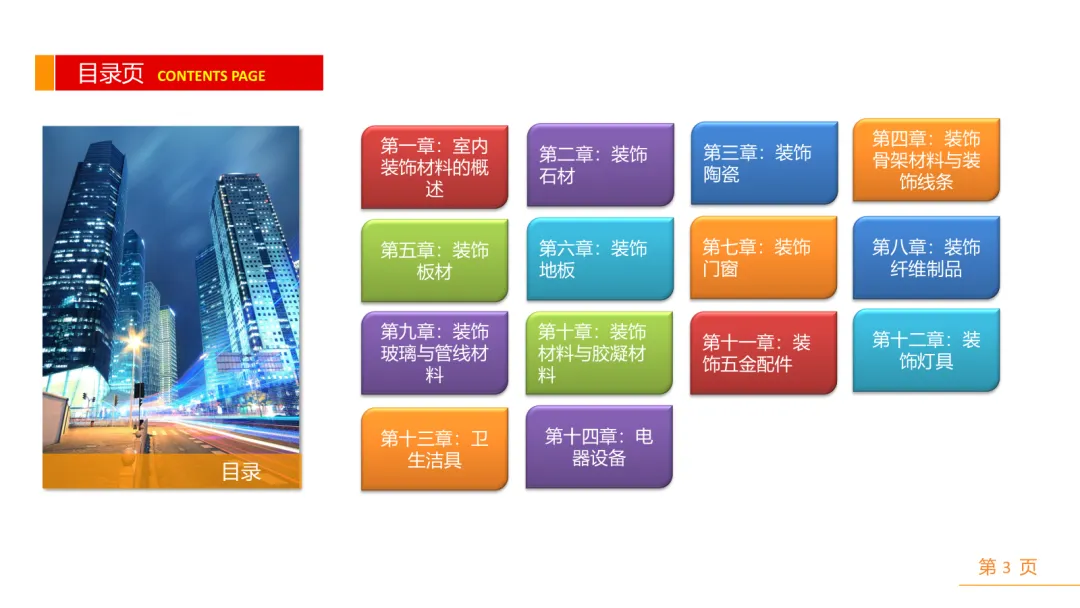 目录页 CONTENTS PAGE

目录

第一章：室内装饰材料的概述

第二章：装饰石材

第三章：装饰陶瓷

第四章：装饰骨架材料与装饰线条

第五章：装饰板材

第六章：装饰地板

第七章：装饰门窗

第八章：装饰纤维制品

第九章：装饰玻璃与管线材料

第十章：装饰材料与胶凝材料

第十一章：装饰五金配件

第十二章：装饰灯具

第十三章：卫生洁具

第十四章：电器设备

第 3 页